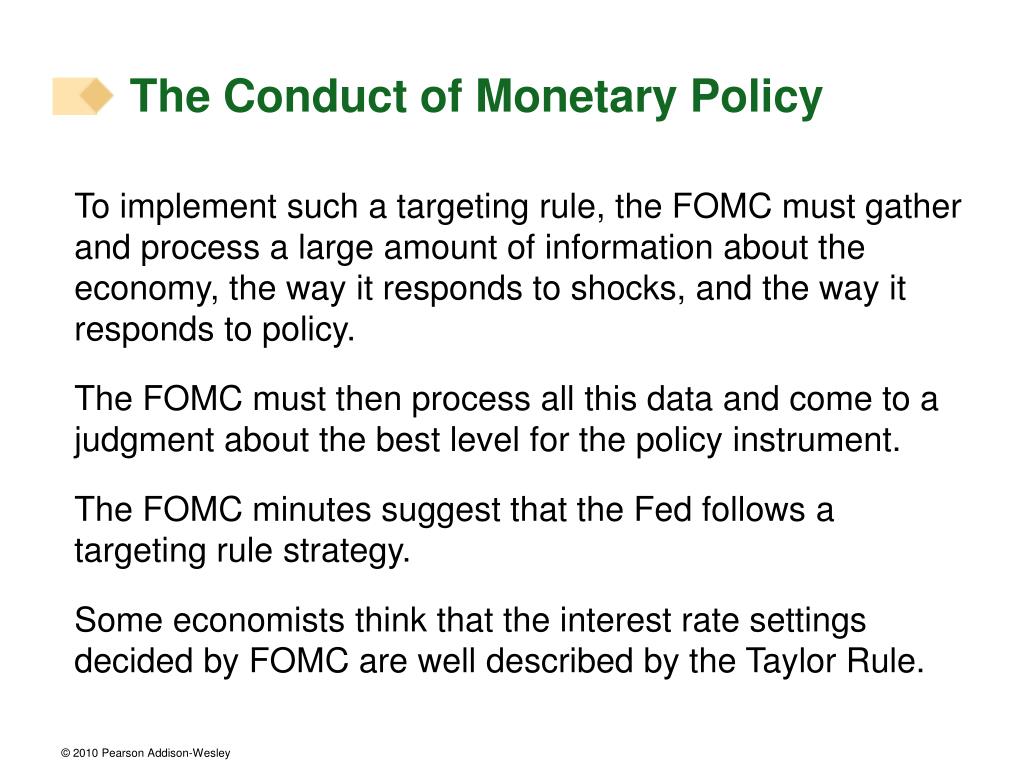 The Conduct of Monetary Policy

To implement such a targeting rule, the FOMC must gather and process a large amount of information about the economy, the way it responds to shocks, and the way it responds to policy.

The FOMC must then process all this data and come to a judgment about the best level for the policy instrument.

The FOMC minutes suggest that the Fed follows a targeting rule strategy.

Some economists think that the interest rate settings decided by FOMC are well described by the Taylor Rule.

© 2010 Pearson Addison-Wesley